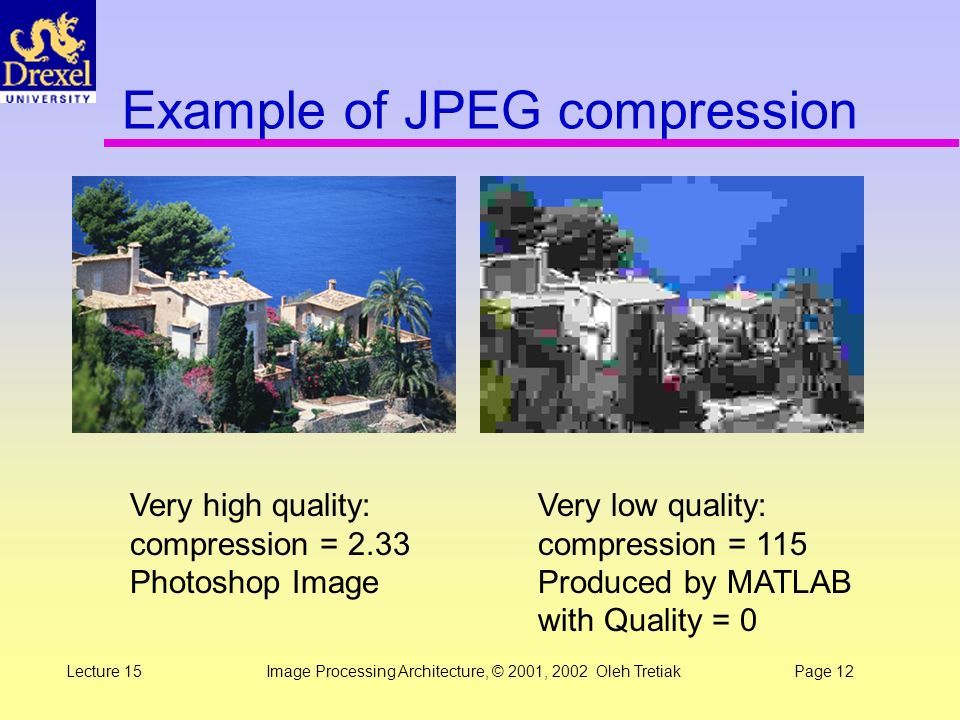 Drexel
UNIVERSITY

Example of JPEG compression

Very high quality:
compression = 2.33
Photoshop Image

Very low quality:
compression = 115
Produced by MATLAB
with Quality = 0

Lecture 15

Image Processing Architecture, © 2001, 2002 Oleh Tretiak

Page 12